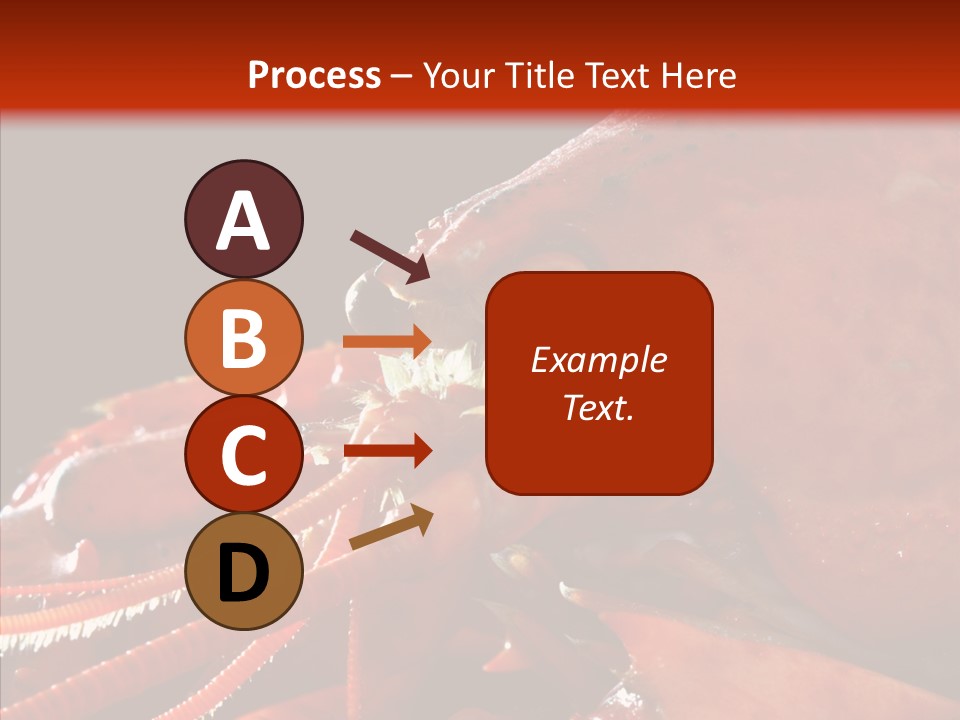 Process – Your Title Text Here

A

B

C

D

Example Text.